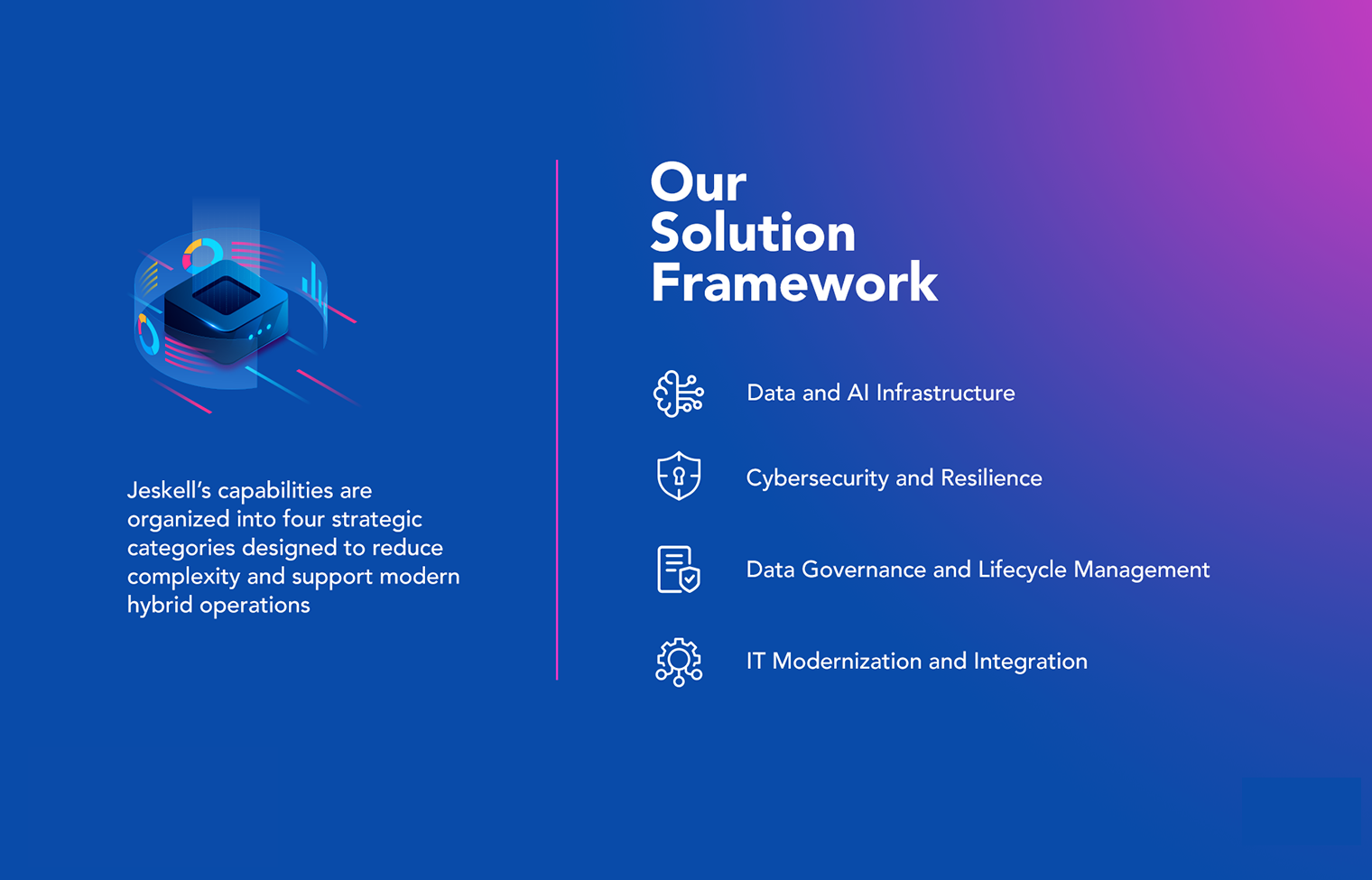 Jeskell's capabilities are organized into four strategic categories designed to reduce complexity and support modern hybrid operations

Our Solution Framework

Data and AI Infrastructure

Cybersecurity and Resilience

Data Governance and Lifecycle Management

IT Modernization and Integration